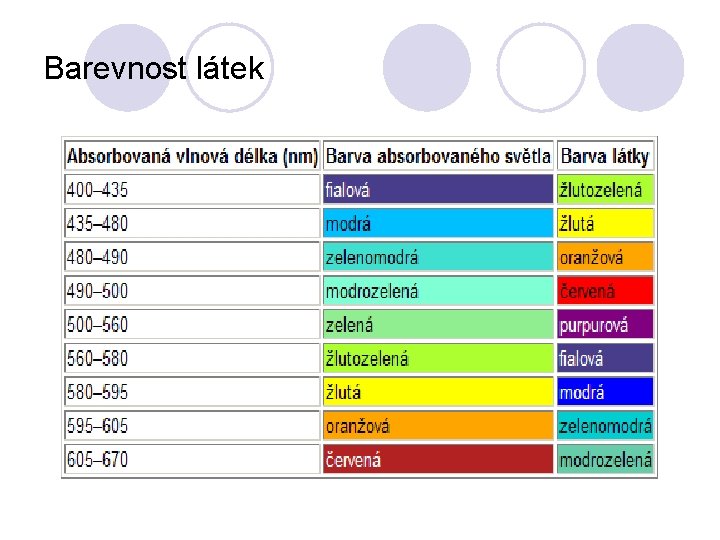 Barevnost látek

| Absorbovaná vlnová délka (nm) | Barva absorbovaného světla | Barva látky |
|---|---|---|
| 400–435 | fialová | žlutozelená |
| 435–480 | modrá | žlutá |
| 480–490 | zelenomodrá | oranžová |
| 490–500 | modrozelená | červená |
| 500–560 | zelená | purpurová |
| 560–580 | žlutozelená | fialová |
| 580–595 | žlutá | modrá |
| 595–605 | oranžová | zelenomodrá |
| 605–670 | červená | modrozelená |